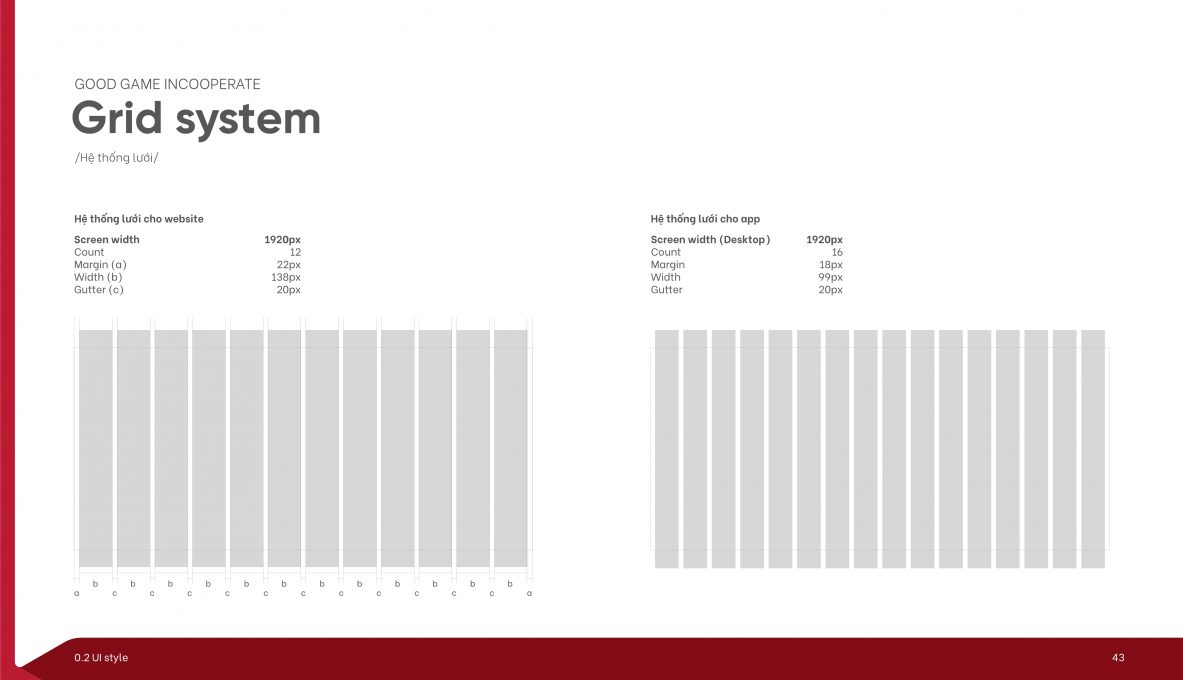 GOOD GAME INCOOPERATE

Grid system

/Hệ thống lưới/

Hệ thống lưới cho website

| Screen width | 1920px |
|---|---|
| Count | 12 |
| Margin (a) | 22px |
| Width (b) | 138px |
| Gutter (c) | 20px |

b b b b b b b b b b b b
a c c c c c c c c c c c a

Hệ thống lưới cho app

| Screen width (Desktop) | 1920px |
|---|---|
| Count | 16 |
| Margin | 18px |
| Width | 99px |
| Gutter | 20px |

0.2 UI style

43